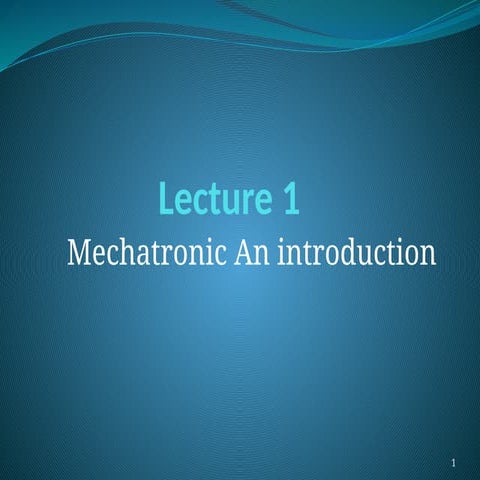 Lecture 1

Mechatronic An introduction

1